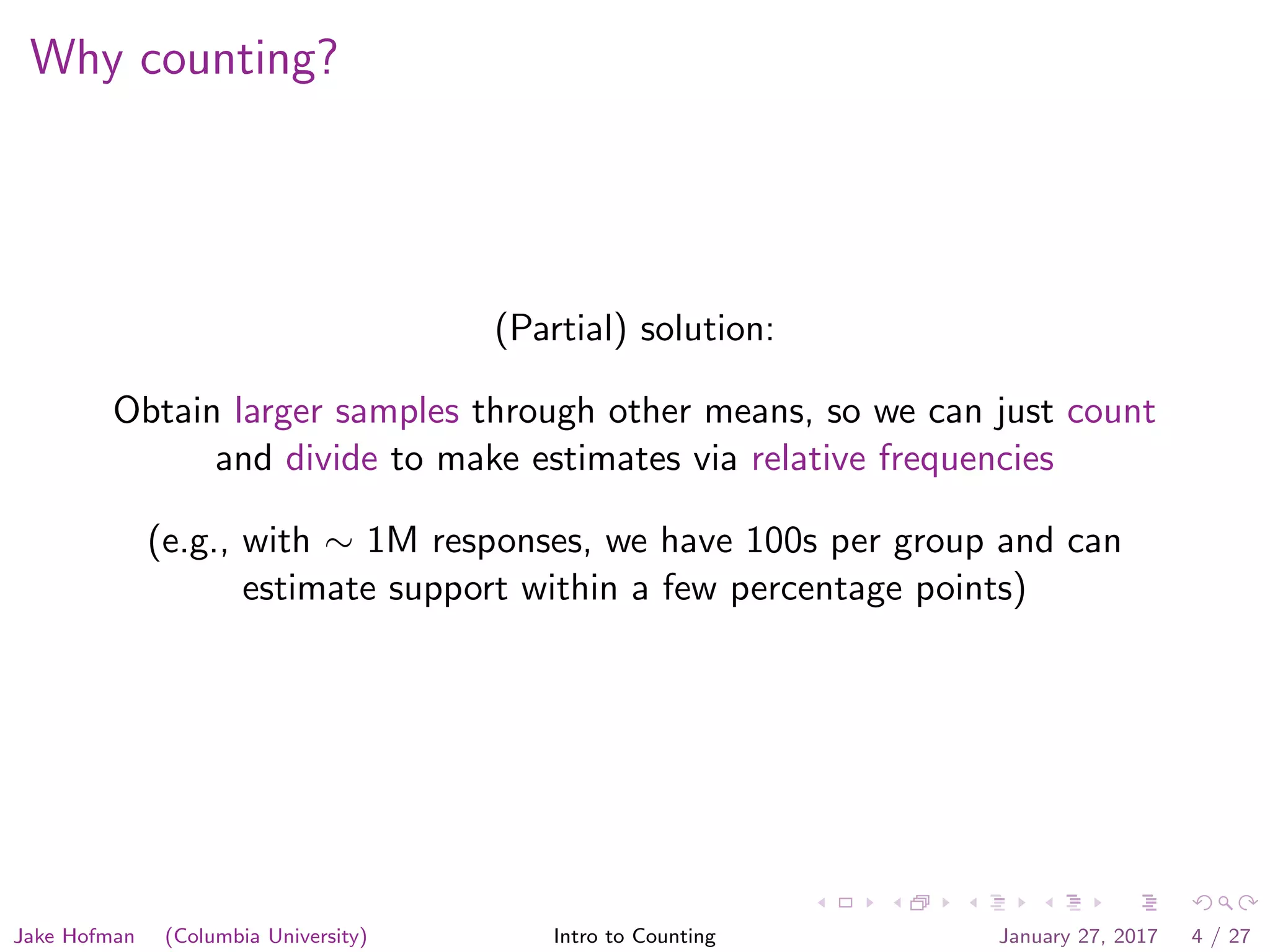 Why counting?

(Partial) solution:

Obtain larger samples through other means, so we can just count and divide to make estimates via relative frequencies

(e.g., with $\sim$ 1M responses, we have 100s per group and can estimate support within a few percentage points)

Jake Hofman (Columbia University) Intro to Counting January 27, 2017 4 / 27